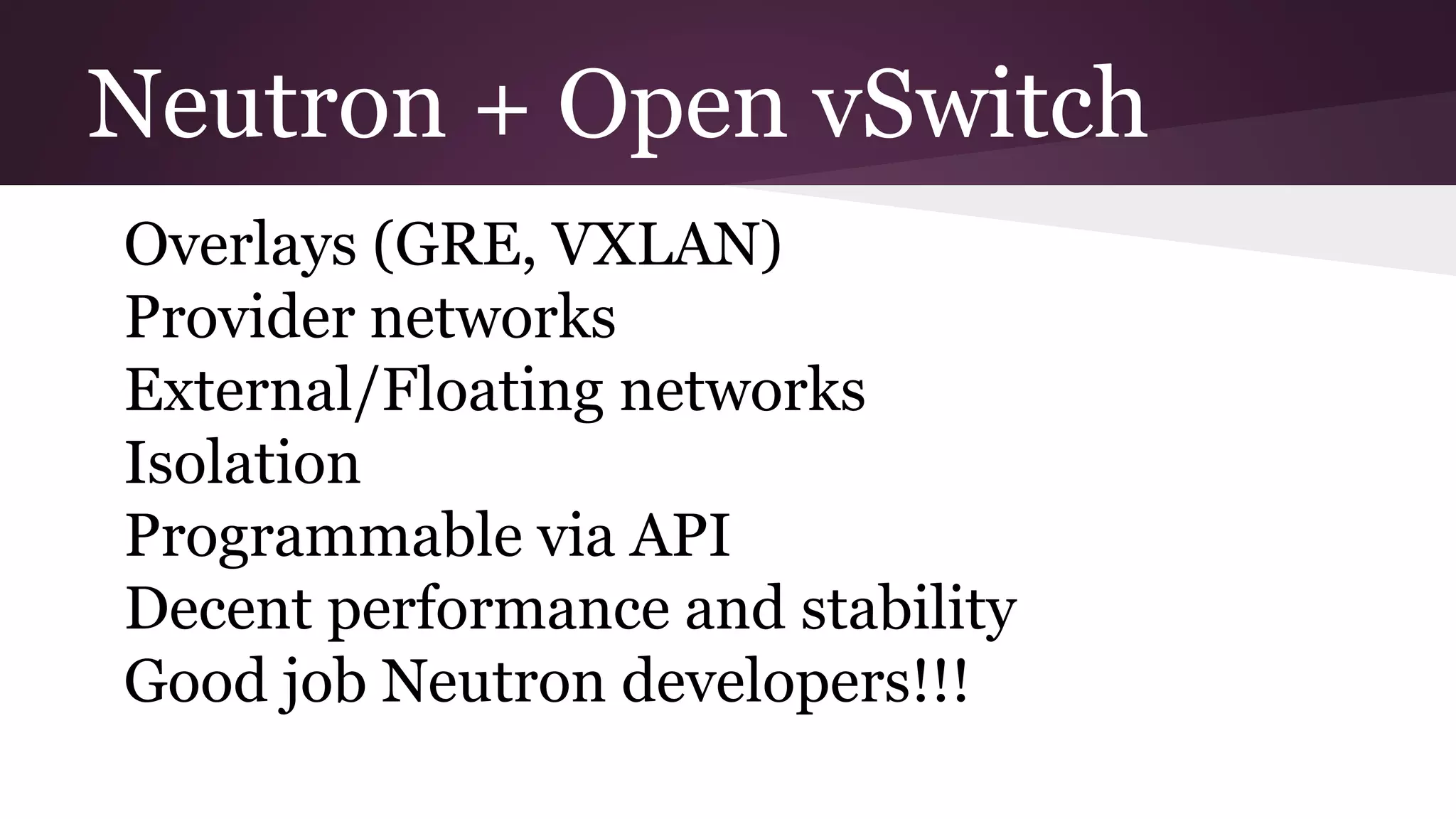 Neutron + Open vSwitch

Overlays (GRE, VXLAN)
Provider networks
External/Floating networks
Isolation
Programmable via API
Decent performance and stability
Good job Neutron developers!!!